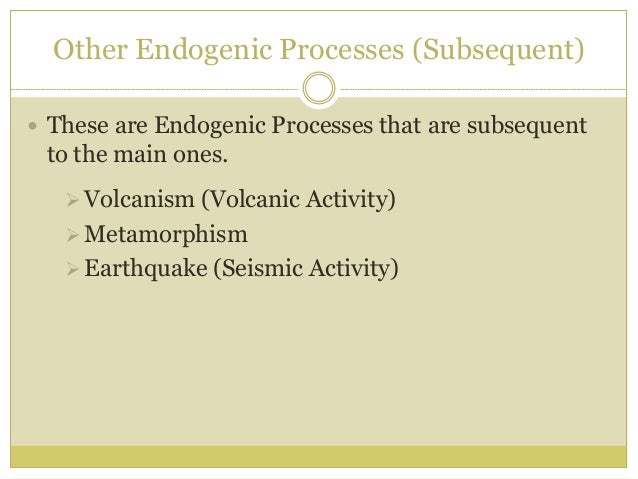 Other Endogenic Processes (Subsequent)

• These are Endogenic Processes that are subsequent to the main ones.

➢ Volcanism (Volcanic Activity)
➢ Metamorphism
➢ Earthquake (Seismic Activity)